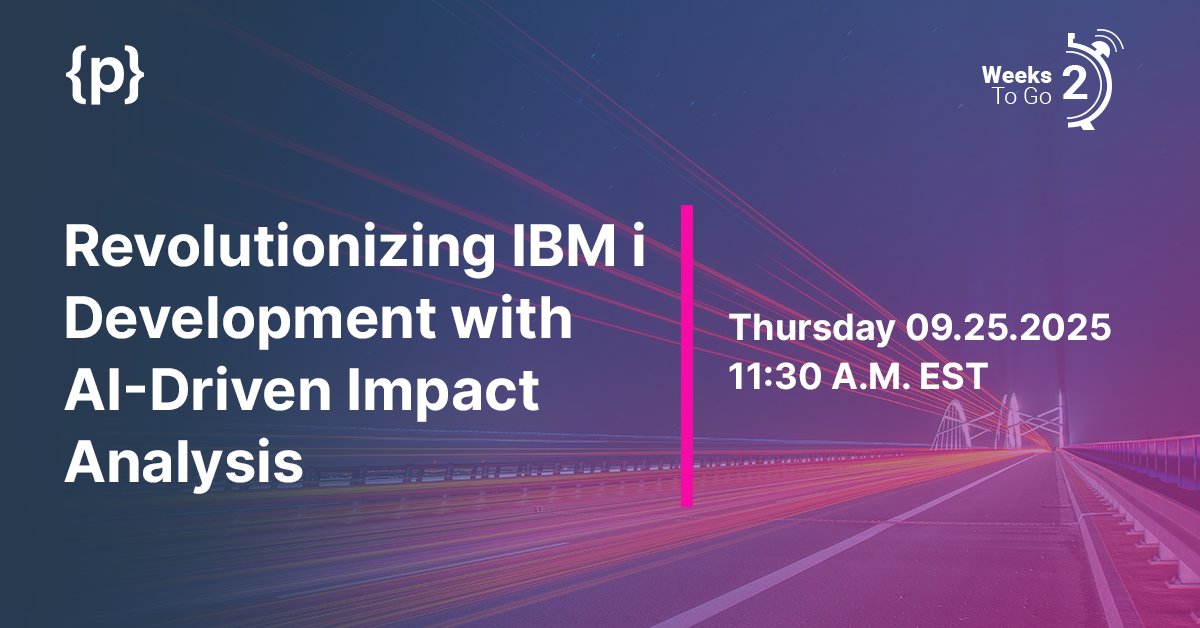 {p}

Weeks To Go 2

Revolutionizing IBM i Development with AI-Driven Impact Analysis

Thursday 09.25.2025
11:30 A.M. EST